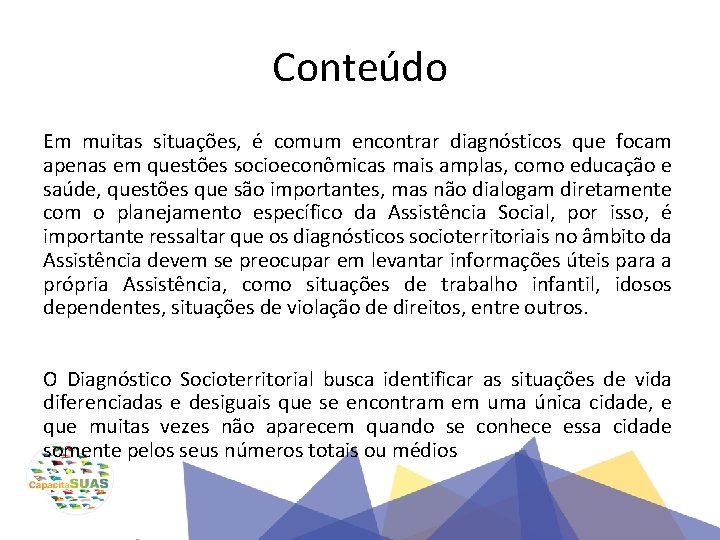 Conteúdo

Em muitas situações, é comum encontrar diagnósticos que focam apenas em questões socioeconômicas mais amplas, como educação e saúde, questões que são importantes, mas não dialogam diretamente com o planejamento específico da Assistência Social, por isso, é importante ressaltar que os diagnósticos socioterritoriais no âmbito da Assistência devem se preocupar em levantar informações úteis para a própria Assistência, como situações de trabalho infantil, idosos dependentes, situações de violação de direitos, entre outros.

O Diagnóstico Socioterritorial busca identificar as situações de vida diferenciadas e desiguais que se encontram em uma única cidade, e que muitas vezes não aparecem quando se conhece essa cidade somente pelos seus números totais ou médios

CapacitaSUAS